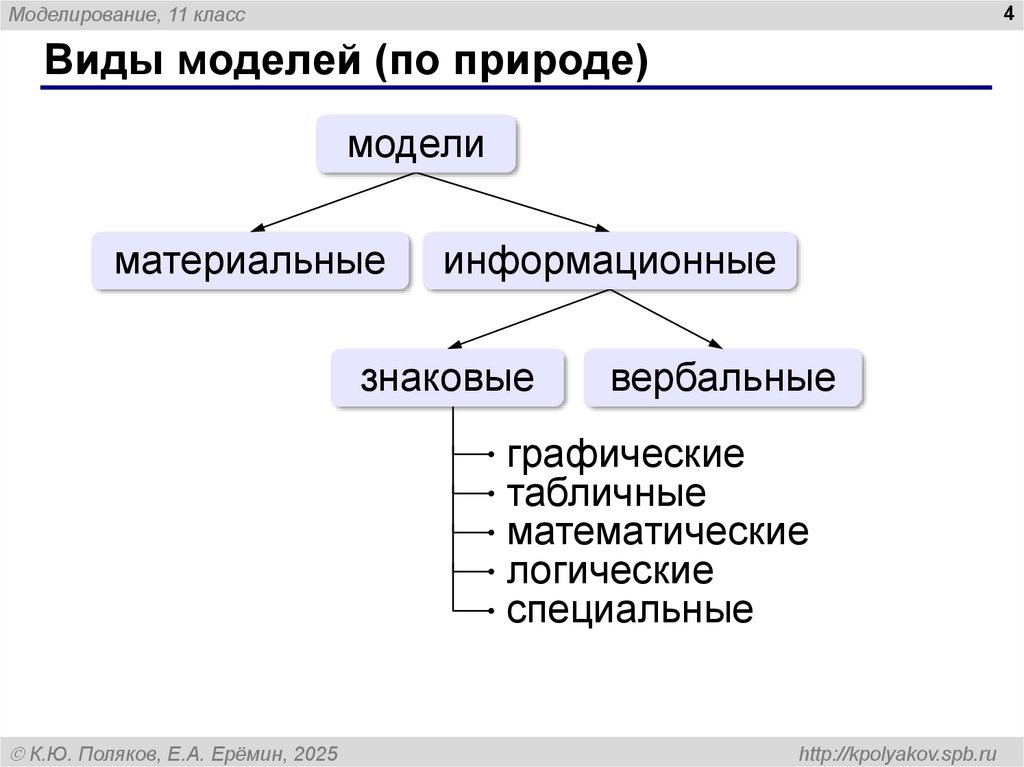 Моделирование, 11 класс

4

Виды моделей (по природе)

модели

материальные

информационные

знаковые

вербальные

графические
табличные
математические
логические
специальные

© К.Ю. Поляков, Е.А. Ерёмин, 2025

http://kpolyakov.spb.ru